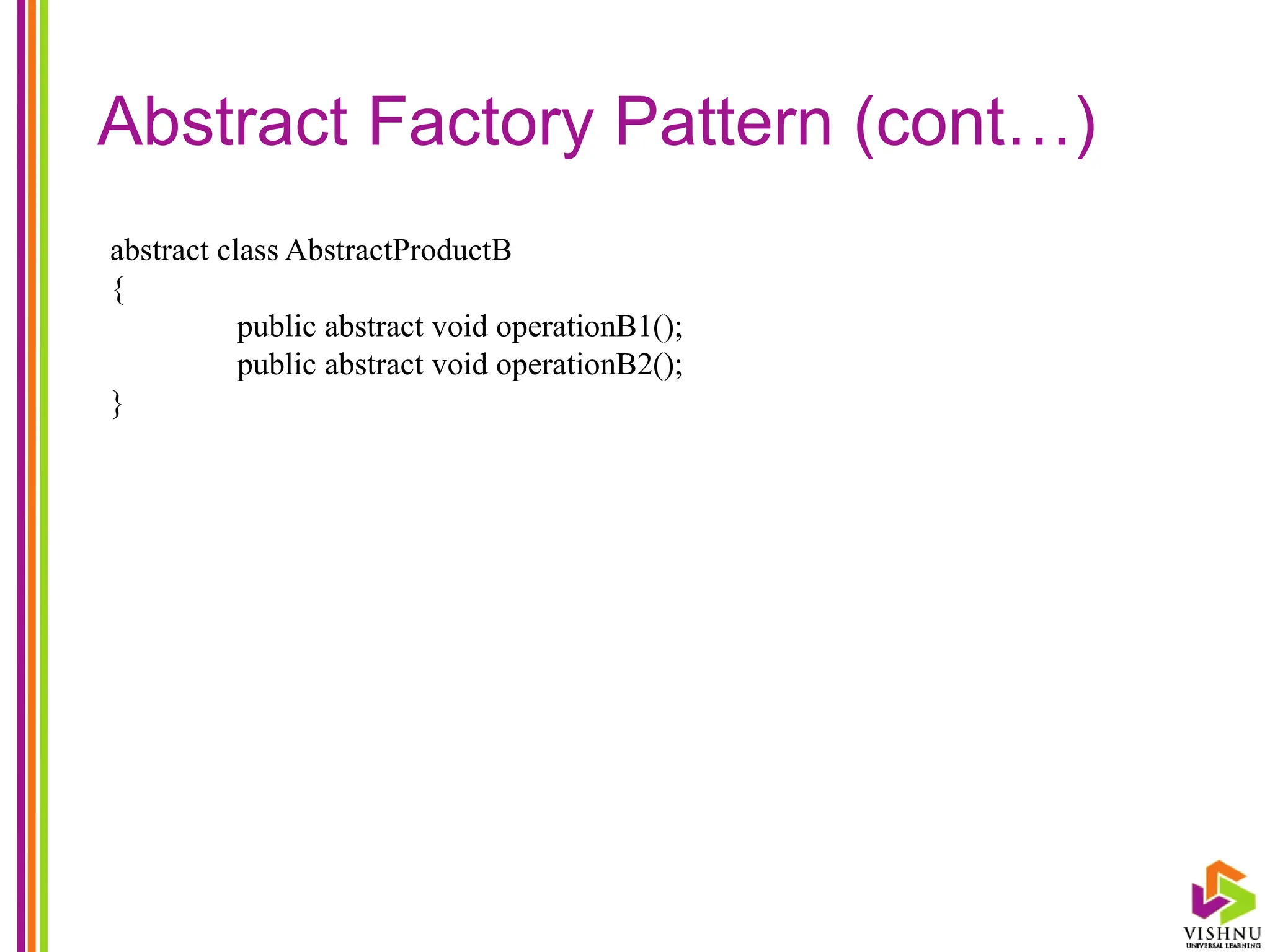 Abstract Factory Pattern (cont…)

abstract class AbstractProductB
{
public abstract void operationB1();
public abstract void operationB2();
}

VISHNU
UNIVERSAL LEARNING